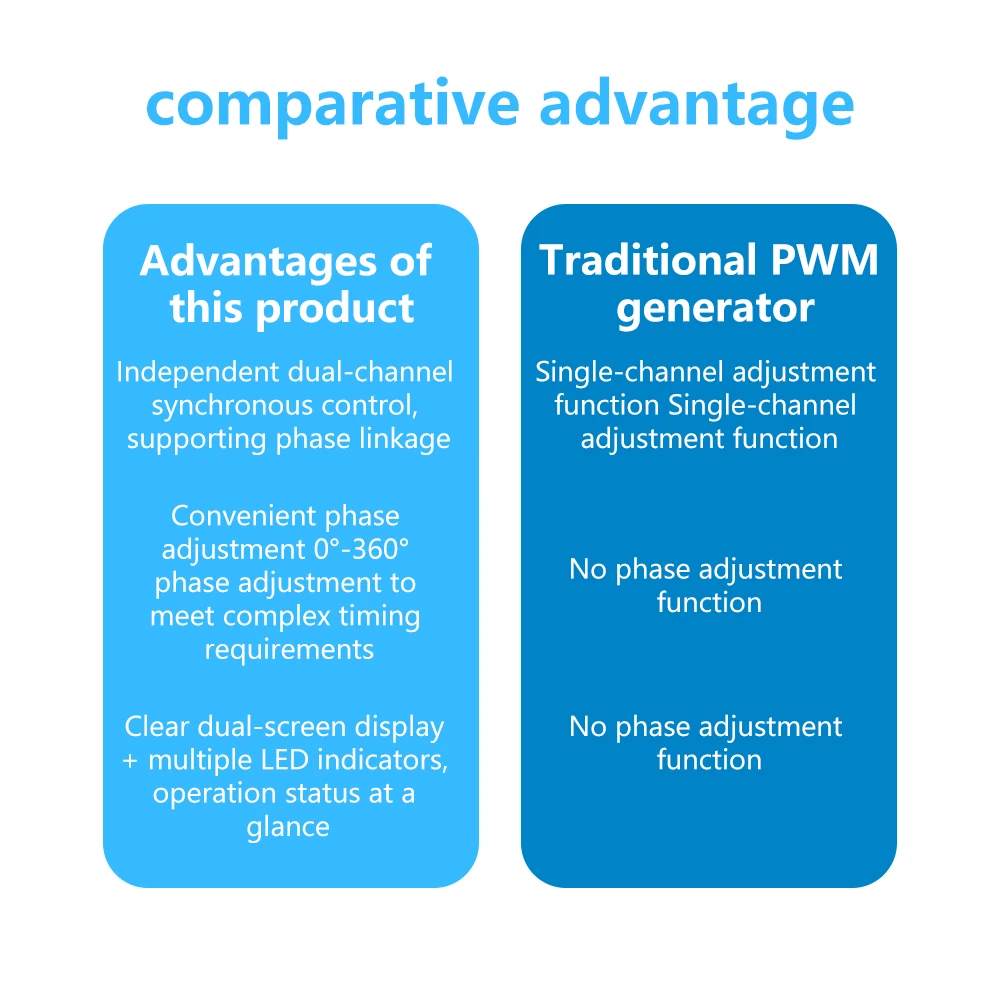 comparative advantage

Advantages of this product

Independent dual-channel synchronous control, supporting phase linkage

Convenient phase adjustment 0°-360° phase adjustment to meet complex timing requirements

Clear dual-screen display + multiple LED indicators, operation status at a glance

Traditional PWM generator

Single-channel adjustment function Single-channel adjustment function

No phase adjustment function

No phase adjustment function